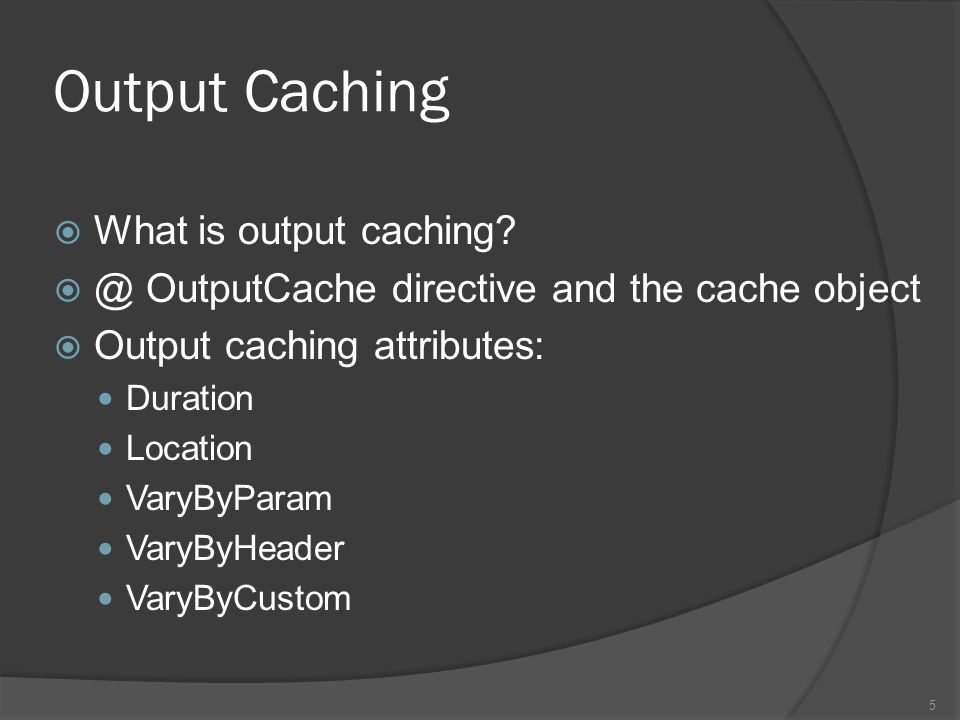 Output Caching

What is output caching?

@ OutputCache directive and the cache object

Output caching attributes:

Duration

Location

VaryByParam

VaryByHeader

VaryByCustom

5